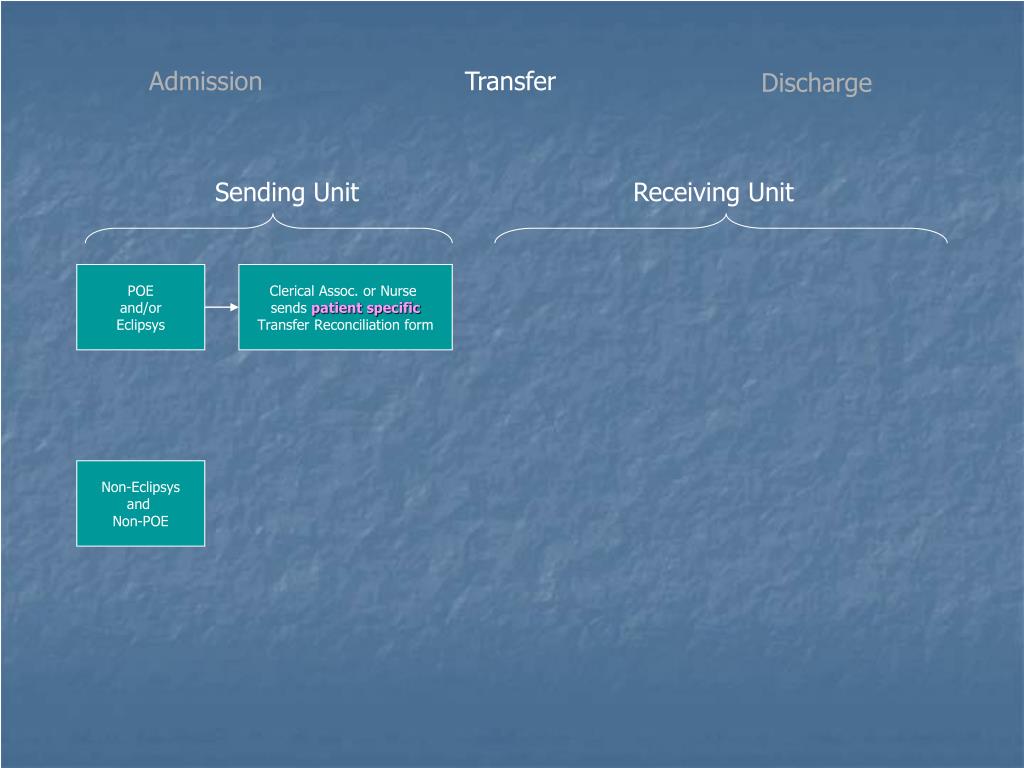 Admission Transfer Discharge

Sending Unit

Receiving Unit

POE
and/or
Eclipsys

Clerical Assoc. or Nurse sends patient specific Transfer Reconciliation form

Non-Eclipsys
and
Non-POE